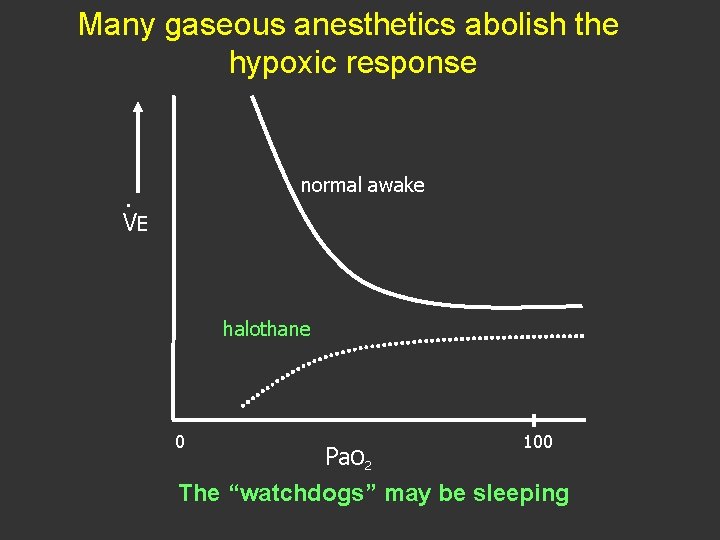 Many gaseous anesthetics abolish the hypoxic response

$\dot{V}_E$

normal awake

halothane

0

100

$PaO_2$

The “watchdogs” may be sleeping